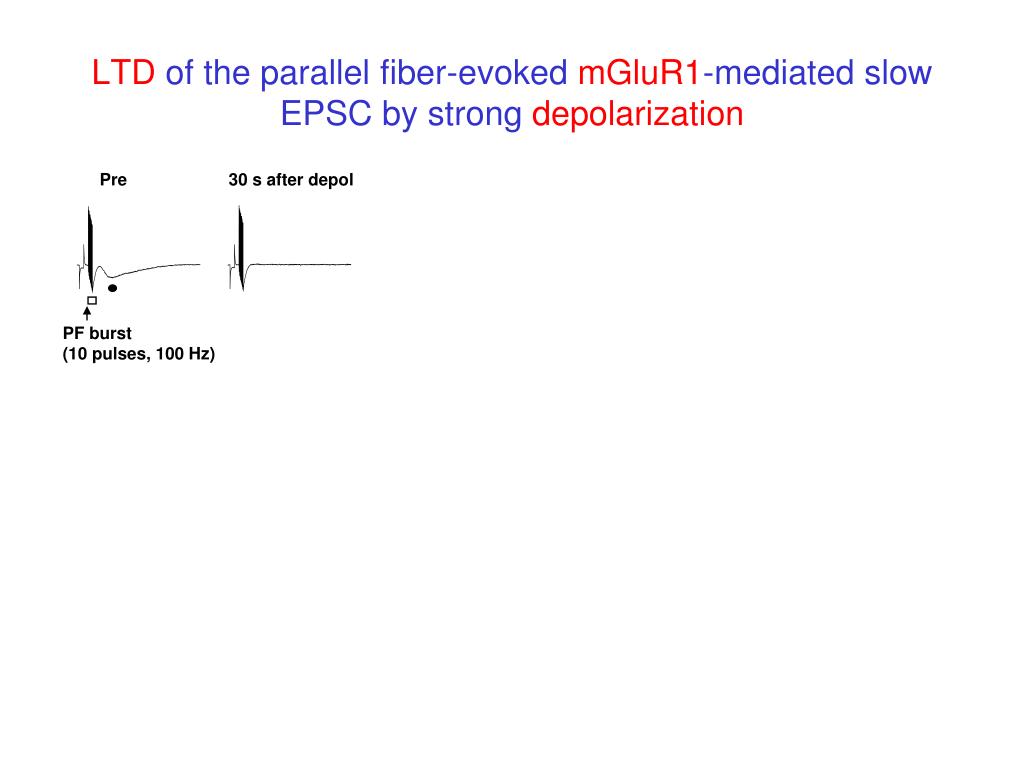 LTD of the parallel fiber-evoked mGluR1-mediated slow EPSC by strong depolarization

Pre

30 s after depol

PF burst
(10 pulses, 100 Hz)